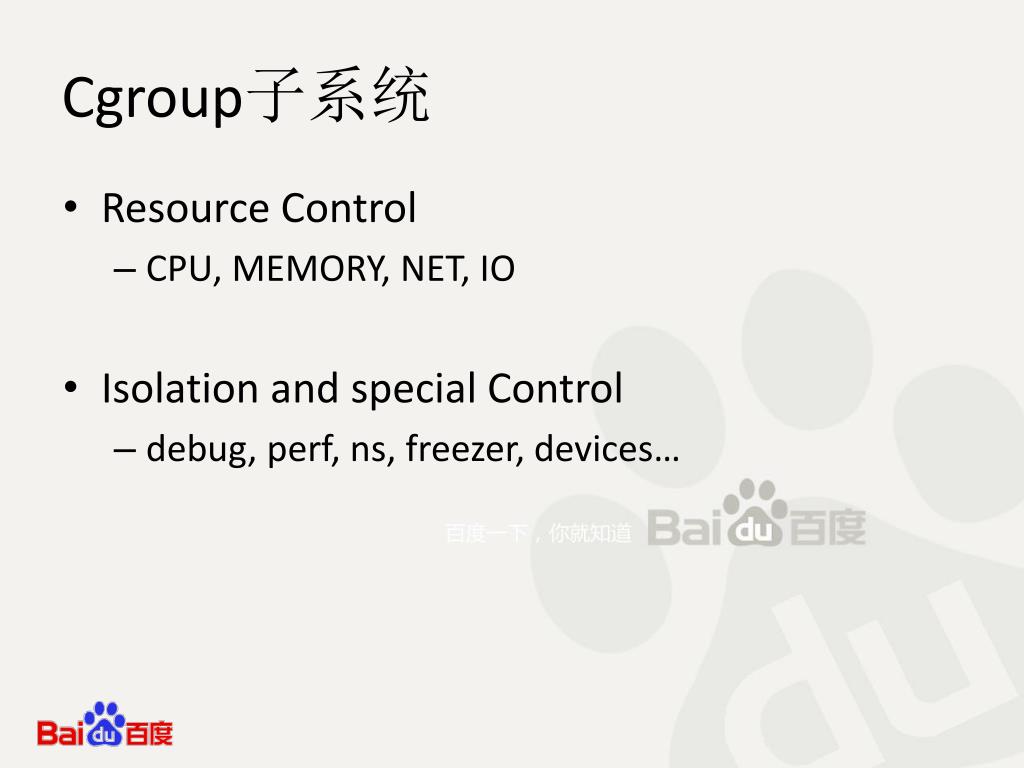 Cgroup子系统

• Resource Control
  – CPU, MEMORY, NET, IO

• Isolation and special Control
  – debug, perf, ns, freezer, devices…

百度一下，你就知道 Bai du 百度

Bai du 百度